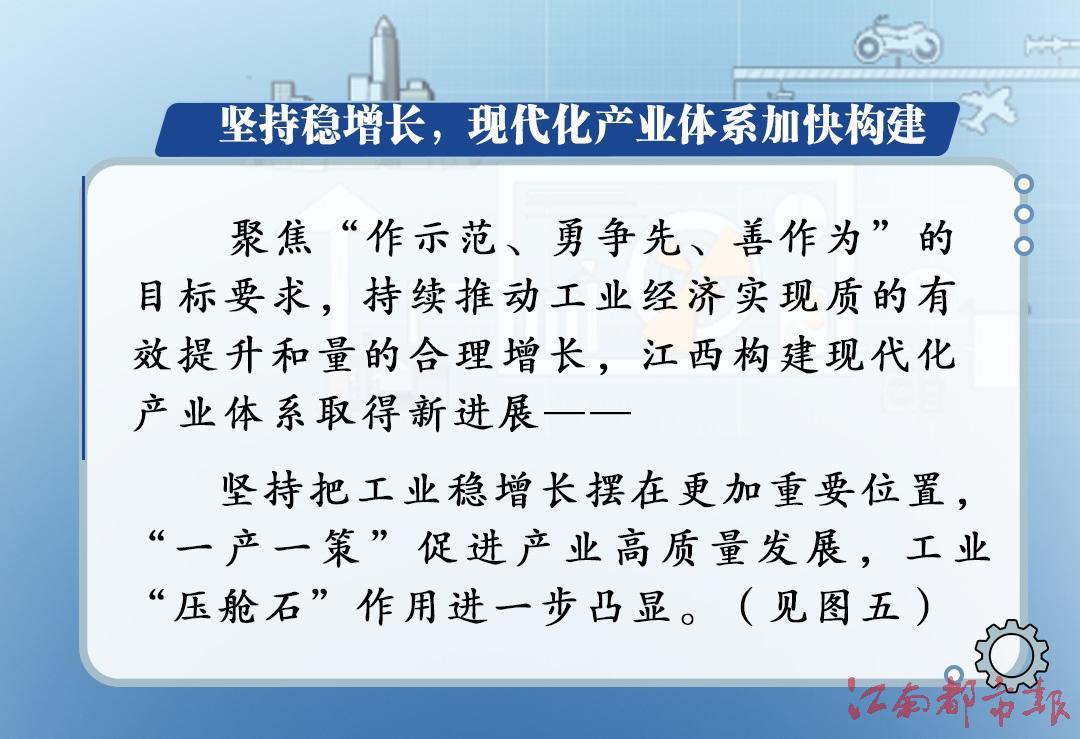 坚持稳增长，现代化产业体系加快构建

聚焦“作示范、勇争先、善作为”的目标要求，持续推动工业经济实现质的有效提升和量的合理增长，江西构建现代化产业体系取得新进展——

坚持把工业稳增长摆在更加重要位置，“一产一策”促进产业高质量发展，工业“压舱石”作用进一步凸显。（见图五）

江南都市报